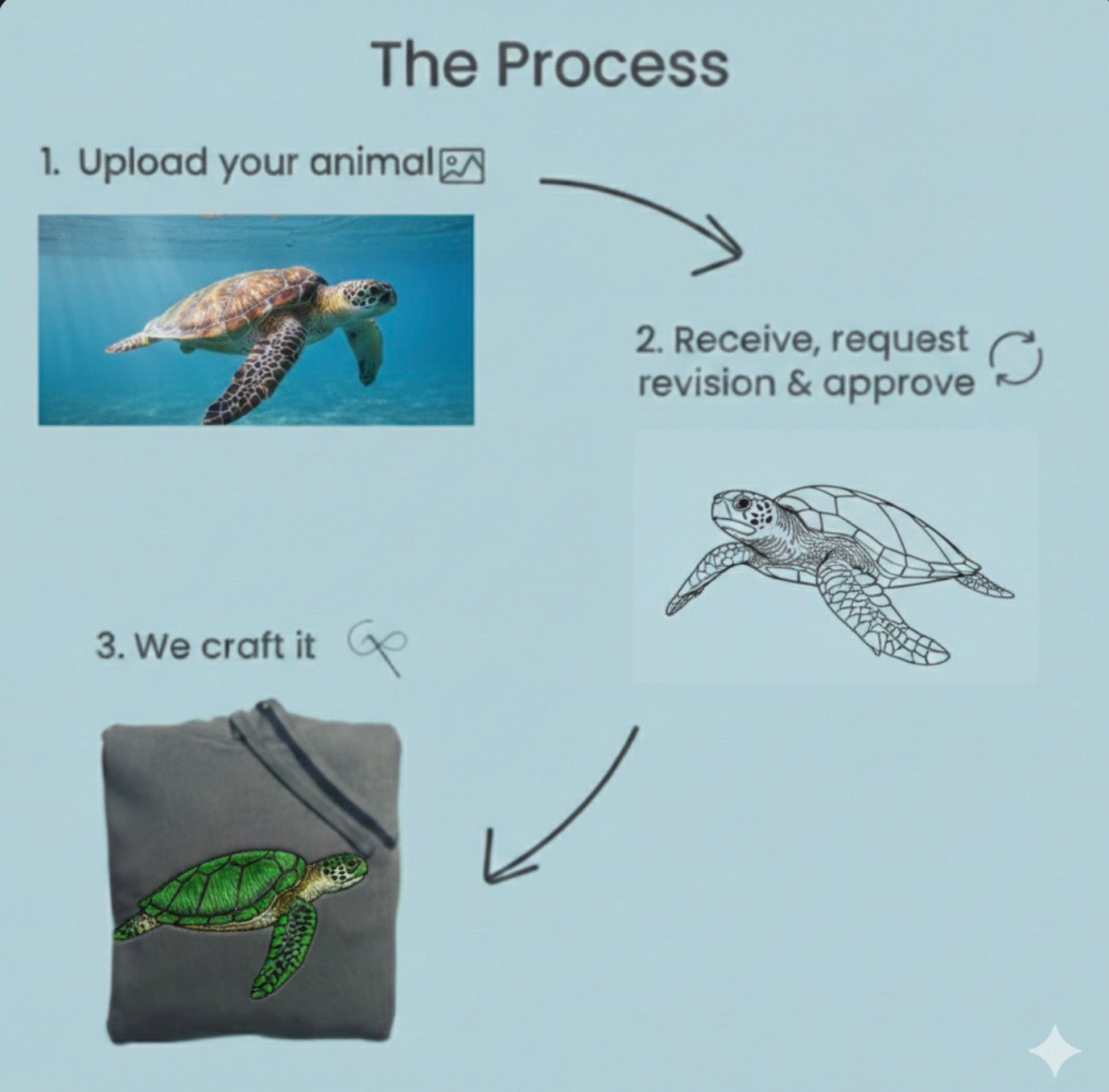 The Process

1. Upload your animal

2. Receive, request revision & approve

3. We craft it